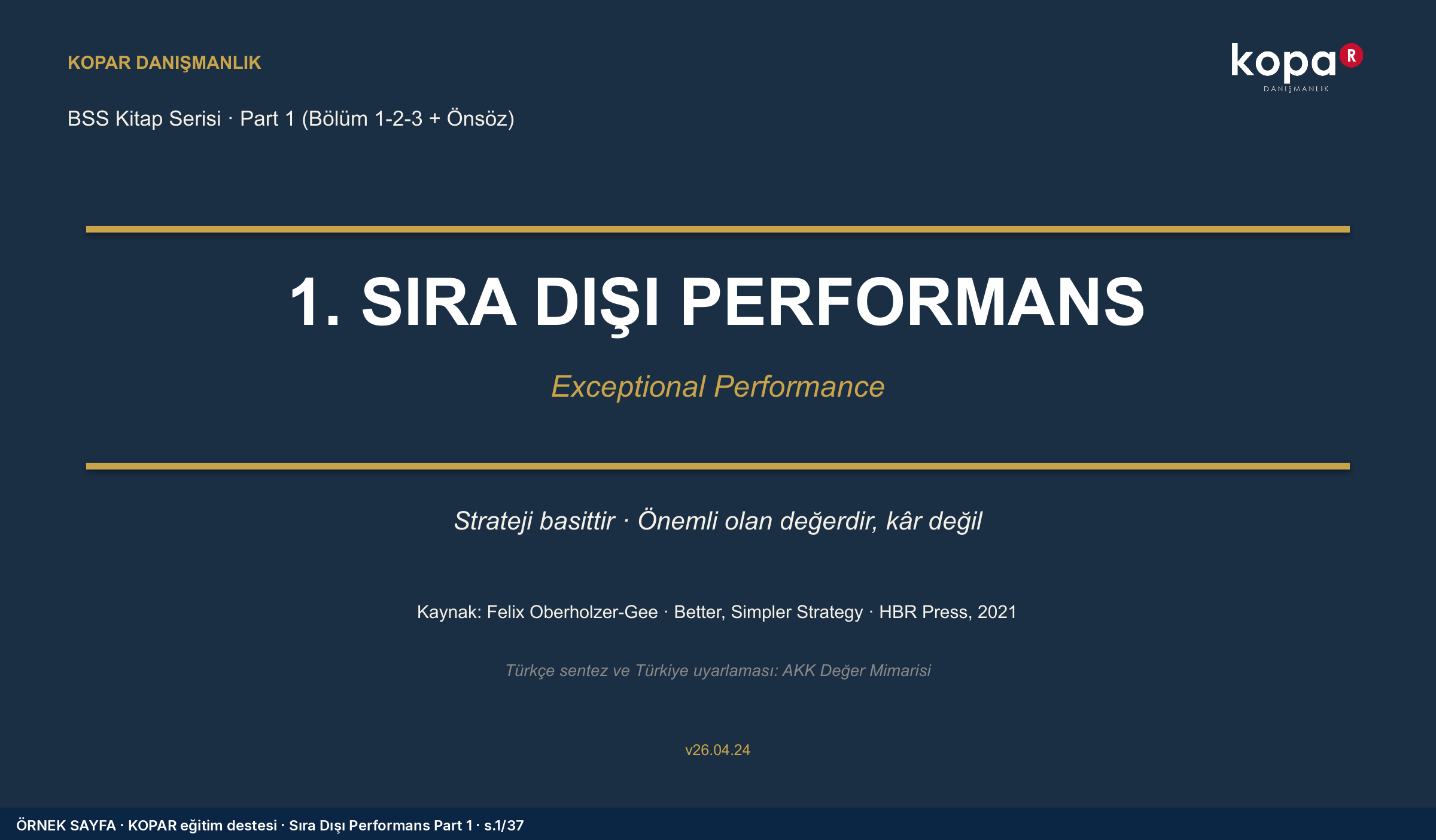 KOPAR DANIŞMANLIK

kopaR
DANIŞMANLIK

BSS Kitap Serisi · Part 1 (Bölüm 1-2-3 + Önsöz)

1. SIRA DIŞI PERFORMANS

Exceptional Performance

Strateji basittir · Önemli olan değerdir, kâr değil

Kaynak: Felix Oberholzer-Gee · Better, Simpler Strategy · HBR Press, 2021

Türkçe sentez ve Türkiye uyarlaması: AKK Değer Mimarisi

v26.04.24

ÖRNEK SAYFA · KOPAR eğitim destesi · Sıra Dışı Performans Part 1 · s.1/37